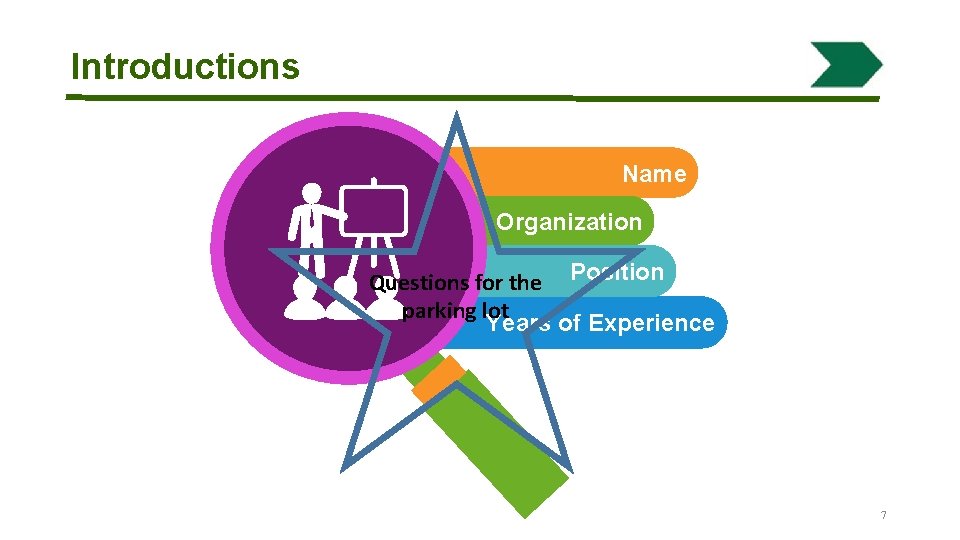 Introductions

Name

Organization

Position

Years of Experience

Questions for the parking lot

7